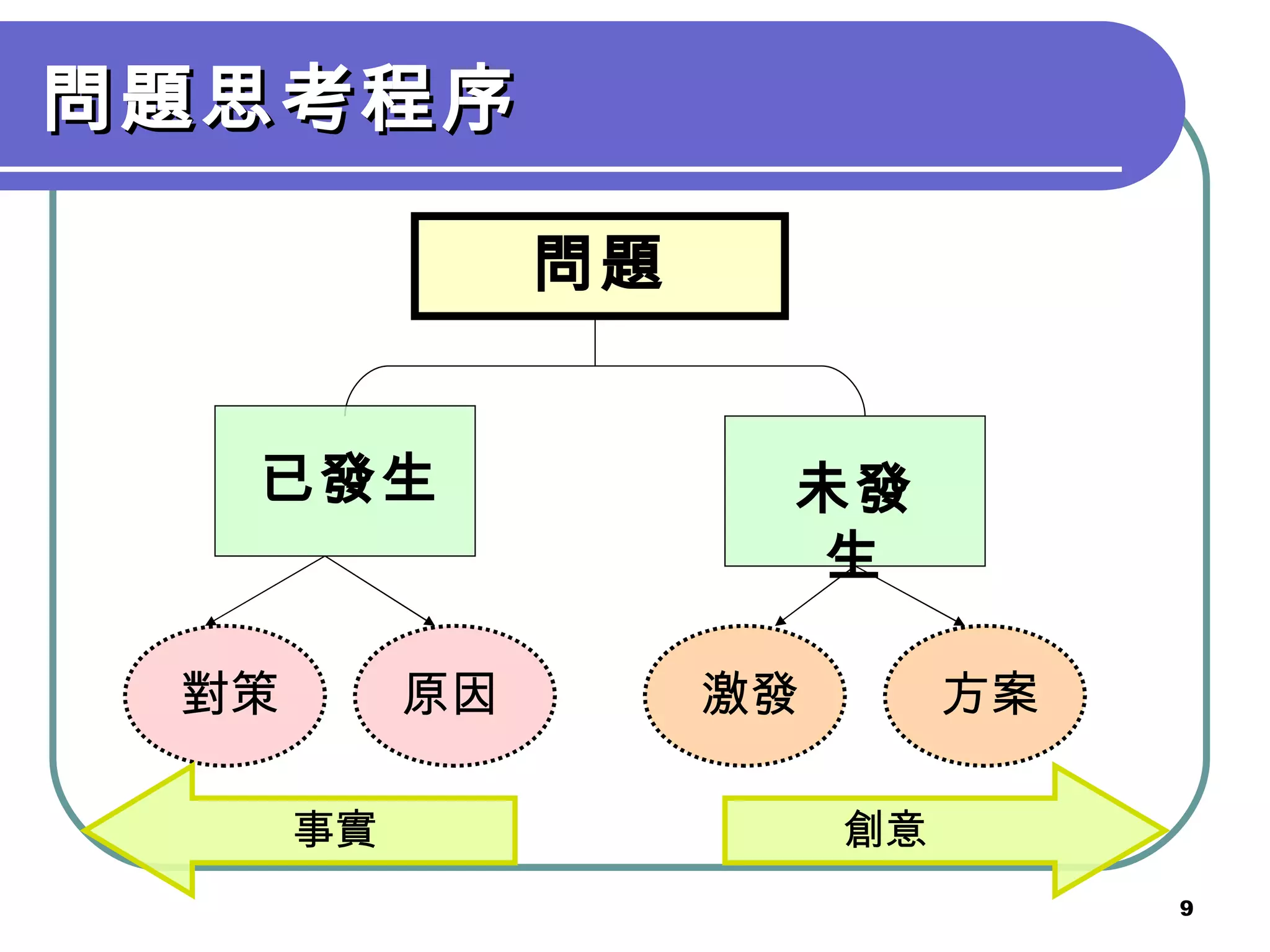 問題思考程序

問題

已發生

未發生

對策

原因

激發

方案

事實

創意

9